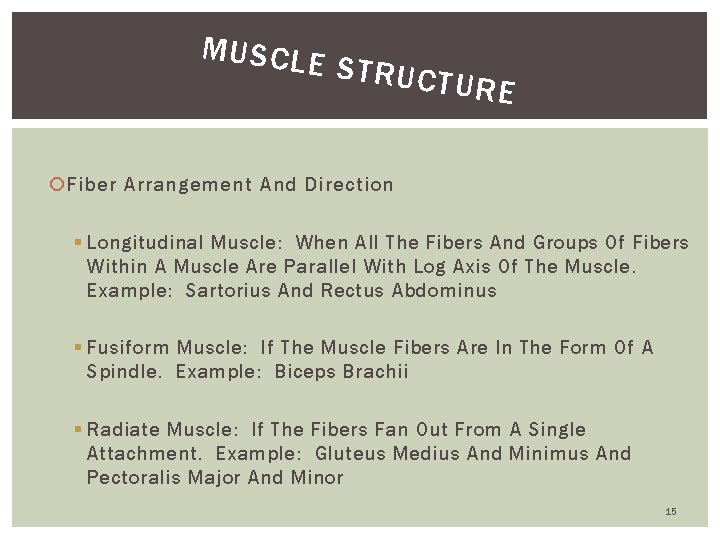 MUSCLE STRUCTURE

Fiber Arrangement And Direction

Longitudinal Muscle: When All The Fibers And Groups Of Fibers Within A Muscle Are Parallel With Log Axis Of The Muscle. Example: Sartorius And Rectus Abdominus

Fusiform Muscle: If The Muscle Fibers Are In The Form Of A Spindle. Example: Biceps Brachii

Radiate Muscle: If The Fibers Fan Out From A Single Attachment. Example: Gluteus Medius And Minimus And Pectoralis Major And Minor

15